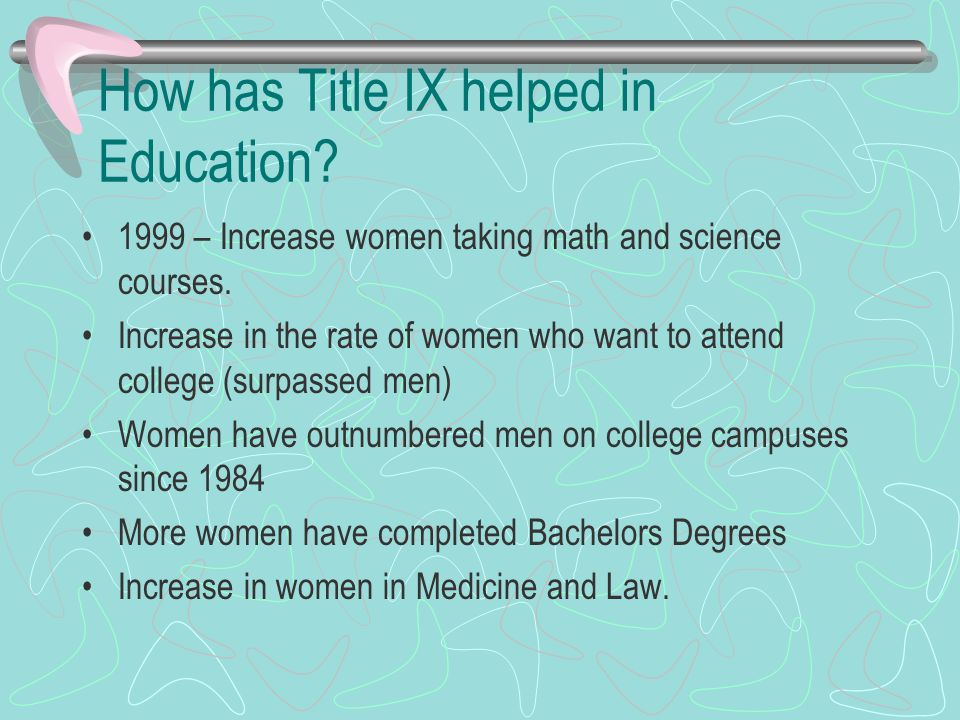 How has Title IX helped in Education?

• 1999 – Increase women taking math and science courses.
• Increase in the rate of women who want to attend college (surpassed men)
• Women have outnumbered men on college campuses since 1984
• More women have completed Bachelors Degrees
• Increase in women in Medicine and Law.